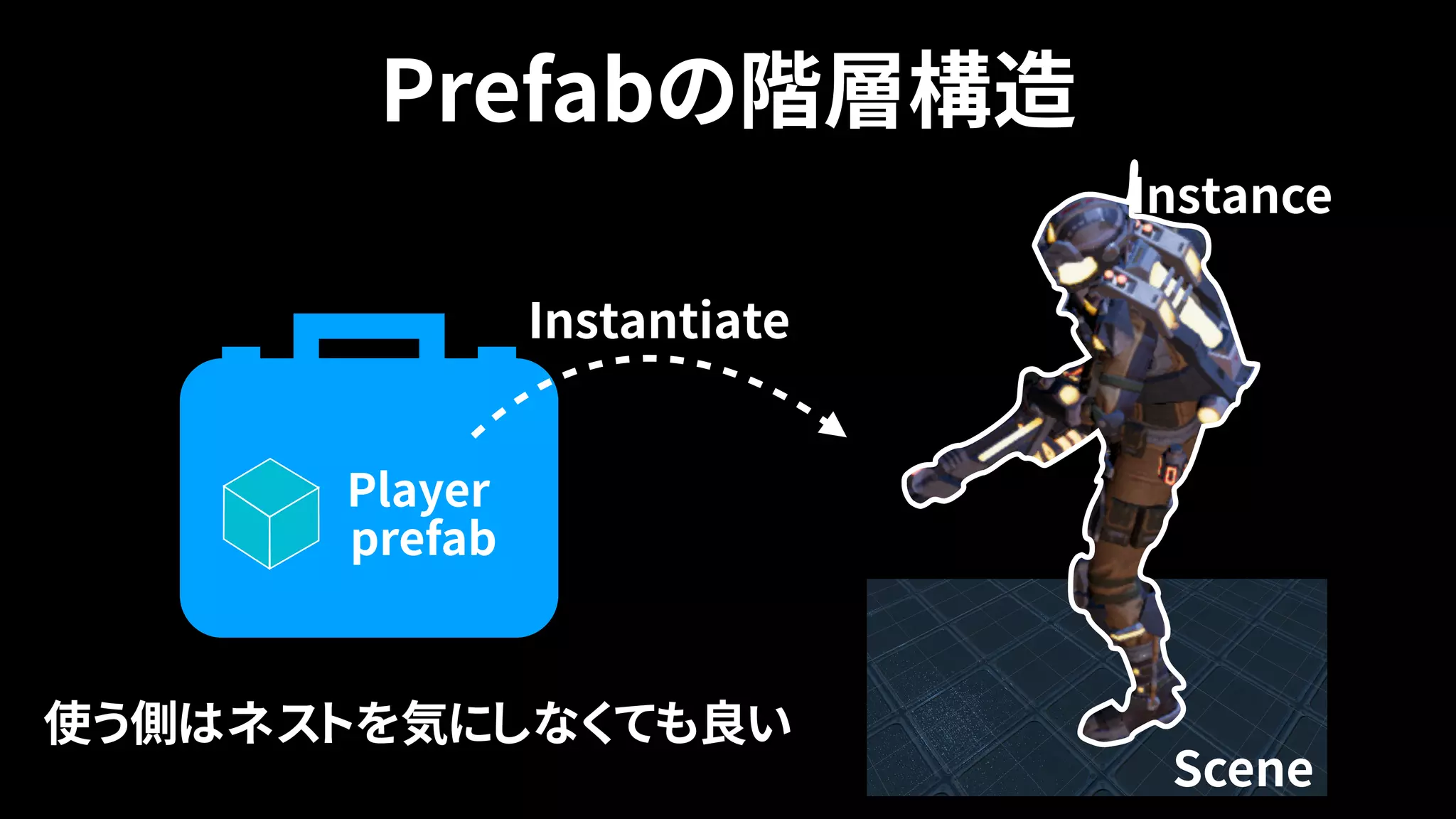 Prefabの階層構造

Instance

Instantiate

Player prefab

使う側はネストを気にしなくても良い

Scene